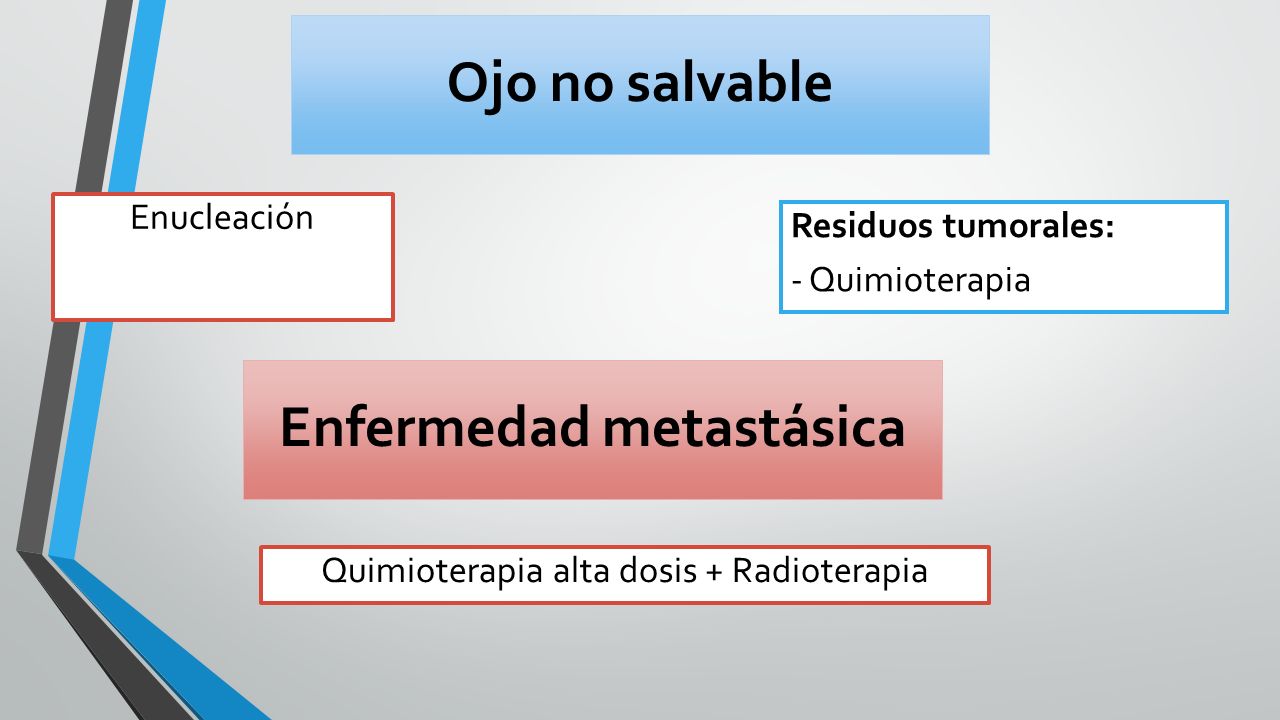 Ojo no salvable

Enucleación

Residuos tumorales:
- Quimioterapia

Enfermedad metastásica

Quimioterapia alta dosis + Radioterapia